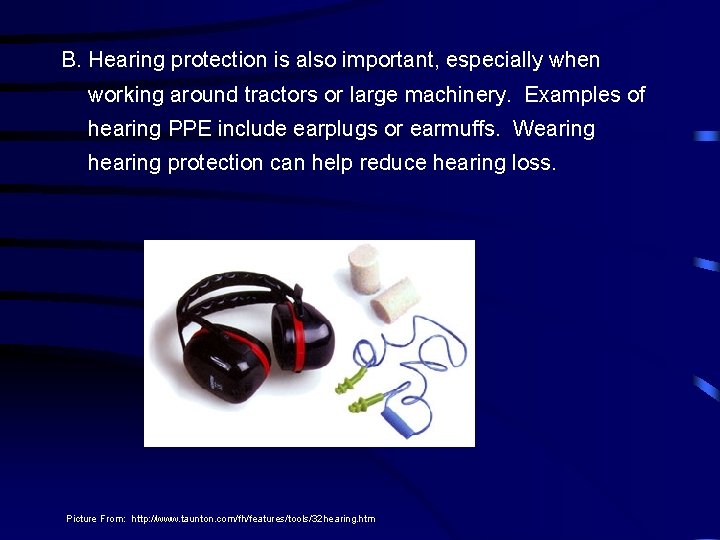 B. Hearing protection is also important, especially when working around tractors or large machinery. Examples of hearing PPE include earplugs or earmuffs. Wearing hearing protection can help reduce hearing loss.

Picture From: http://www.taunton.com/fh/features/tools/32hearing.htm